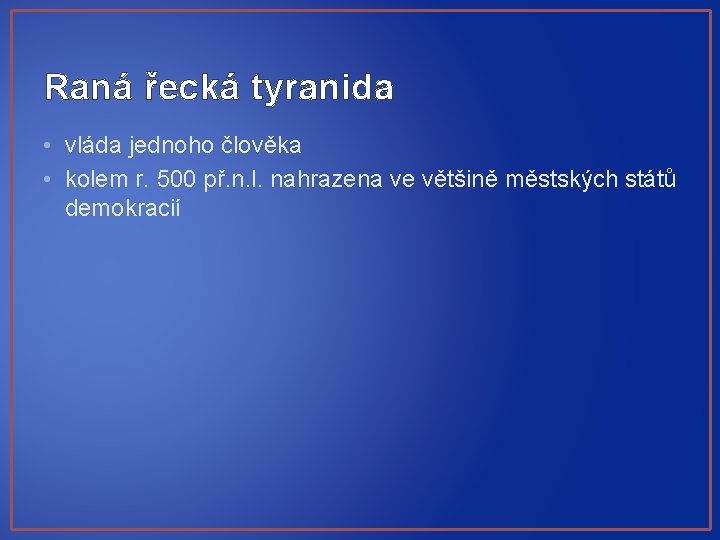 Raná řecká tyranida

• vláda jednoho člověka
• kolem r. 500 př.n.l. nahrazena ve většině městských států demokracií